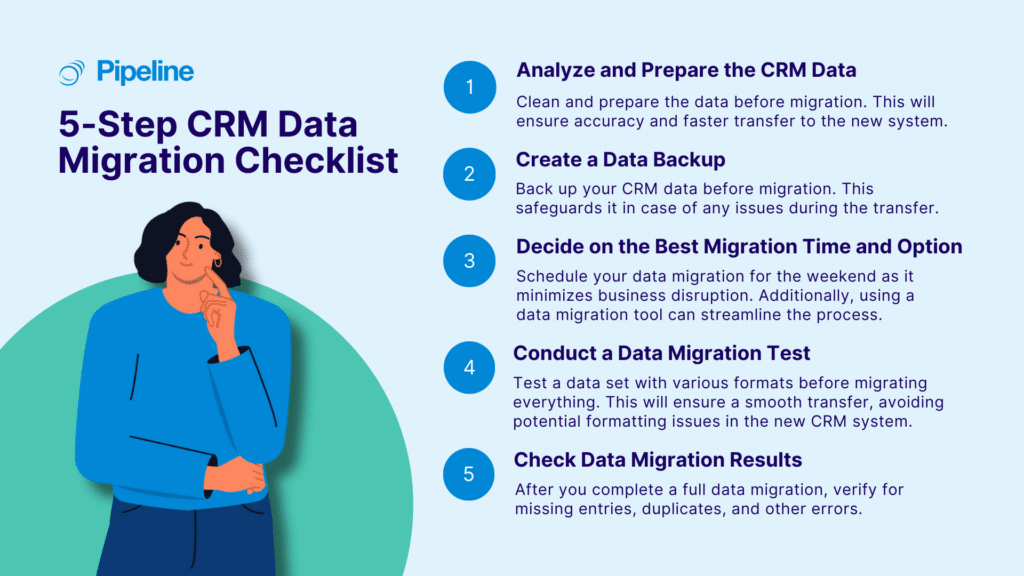 Pipeline

5-Step CRM Data Migration Checklist

1
Analyze and Prepare the CRM Data
Clean and prepare the data before migration. This will ensure accuracy and faster transfer to the new system.

2
Create a Data Backup
Back up your CRM data before migration. This safeguards it in case of any issues during the transfer.

3
Decide on the Best Migration Time and Option
Schedule your data migration for the weekend as it minimizes business disruption. Additionally, using a data migration tool can streamline the process.

4
Conduct a Data Migration Test
Test a data set with various formats before migrating everything. This will ensure a smooth transfer, avoiding potential formatting issues in the new CRM system.

5
Check Data Migration Results
After you complete a full data migration, verify for missing entries, duplicates, and other errors.